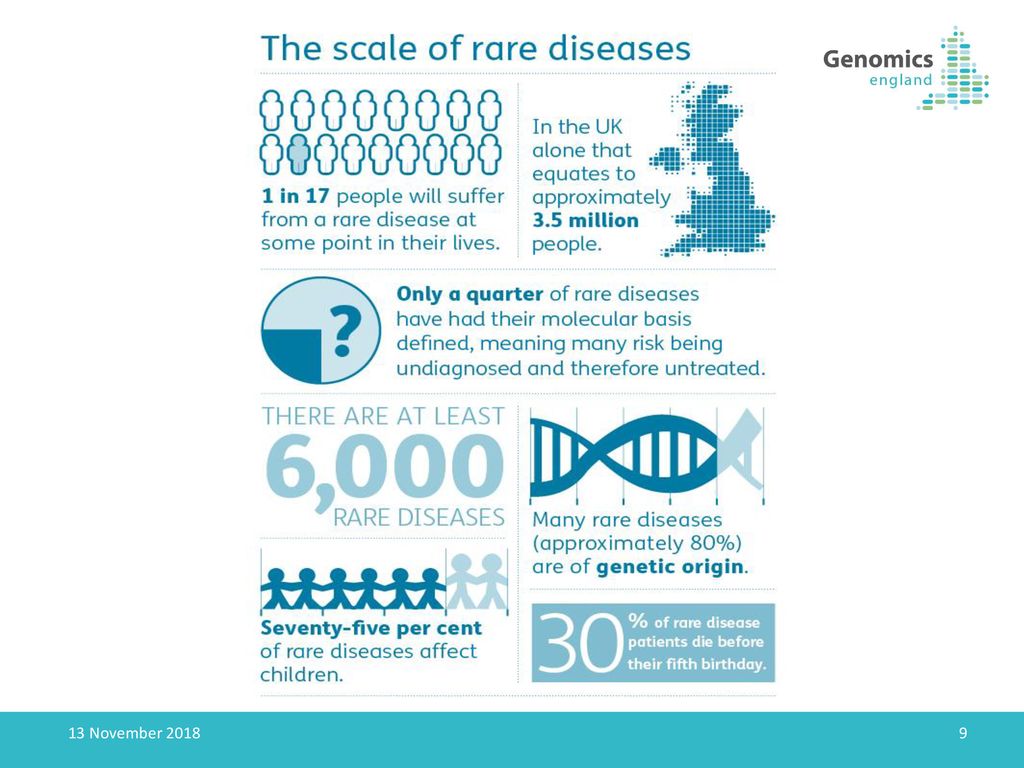 The scale of rare diseases

Genomics england

1 in 17 people will suffer from a rare disease at some point in their lives.

In the UK alone that equates to approximately 3.5 million people.

?

Only a quarter of rare diseases have had their molecular basis defined, meaning many risk being undiagnosed and therefore untreated.

THERE ARE AT LEAST 6,000 RARE DISEASES

Many rare diseases (approximately 80%) are of genetic origin.

Seventy-five per cent of rare diseases affect children.

30 % of rare disease patients die before their fifth birthday.

13 November 2018

9